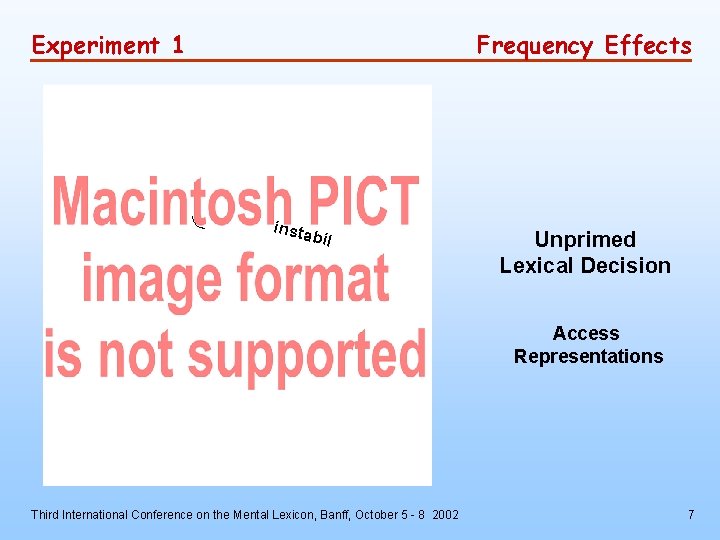 Experiment 1

Frequency Effects

Macintosh PICT image format is not supported

instabil

Unprimed
Lexical Decision

Access
Representations

Third International Conference on the Mental Lexicon, Banff, October 5 - 8 2002

7